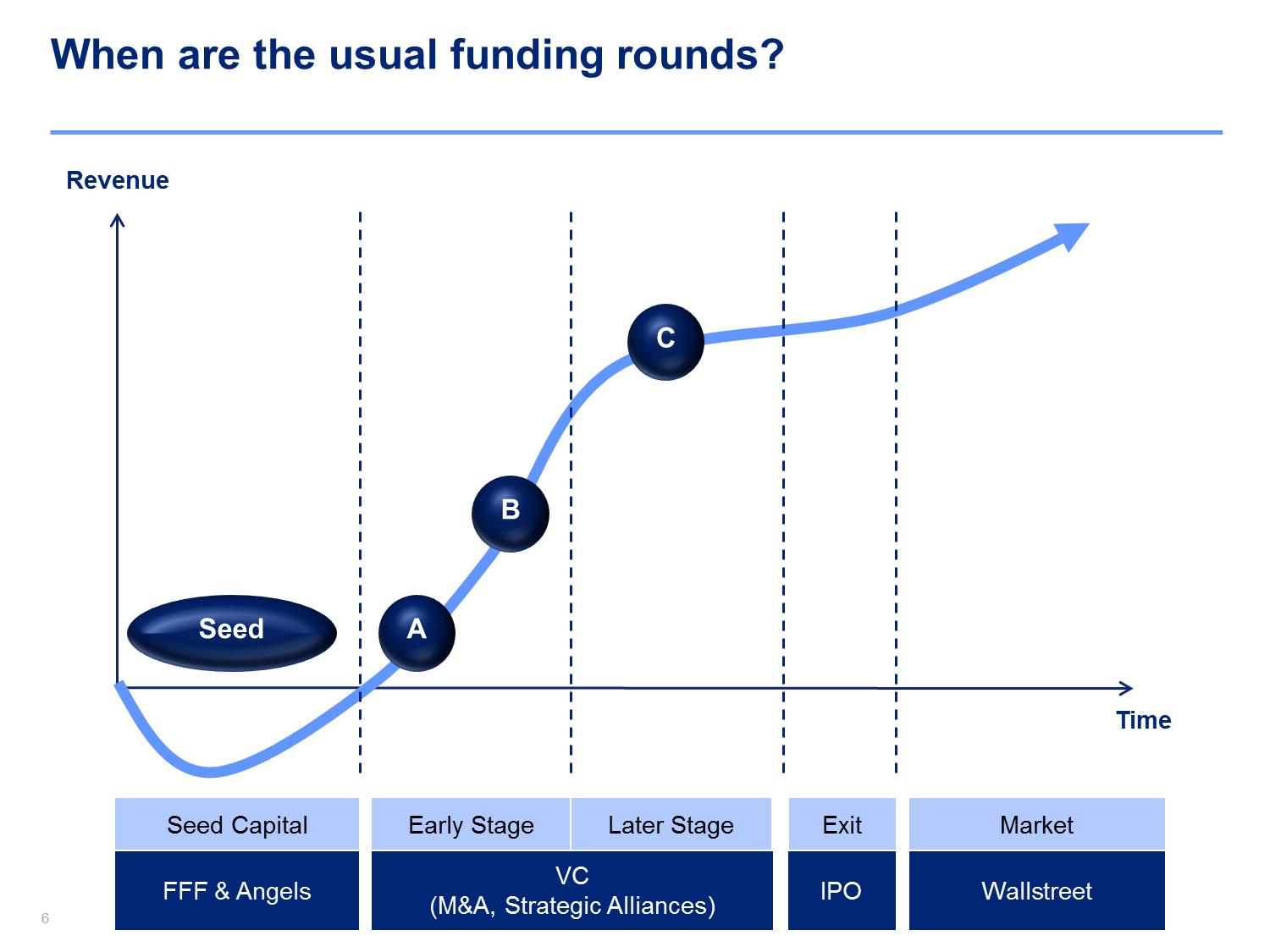 When are the usual funding rounds?

Revenue

C

B

Seed

A

Time

| Seed Capital | Early Stage | Later Stage | Exit | Market |
|---|---|---|---|---|
| FFF & Angels | VC (M&A, Strategic Alliances) | | IPO | Wallstreet |

6